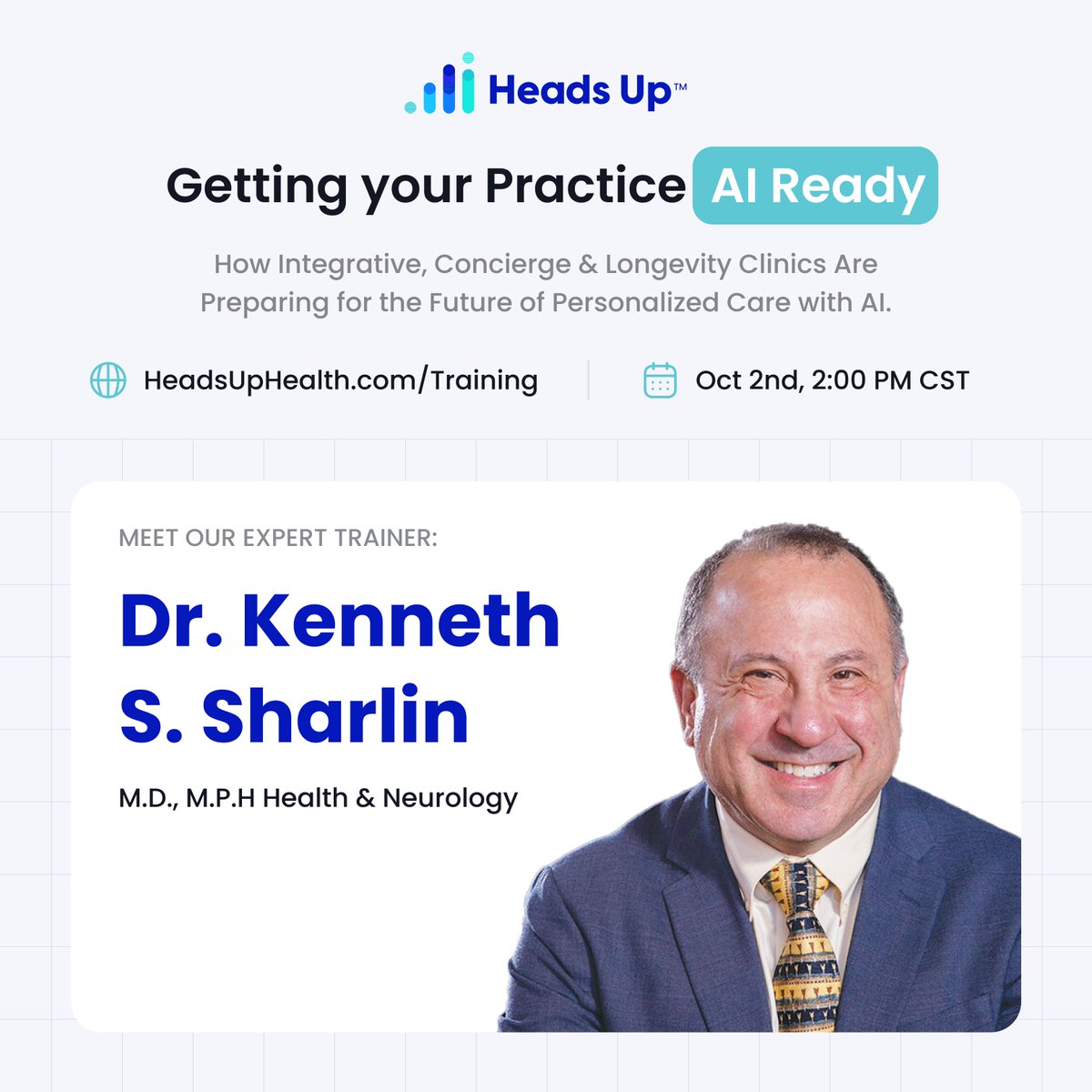 Heads Up™

Getting your Practice AI Ready

How Integrative, Concierge & Longevity Clinics Are Preparing for the Future of Personalized Care with AI.

HeadsUpHealth.com/Training

Oct 2nd, 2:00 PM CST

MEET OUR EXPERT TRAINER:

Dr. Kenneth S. Sharlin

M.D., M.P.H Health & Neurology